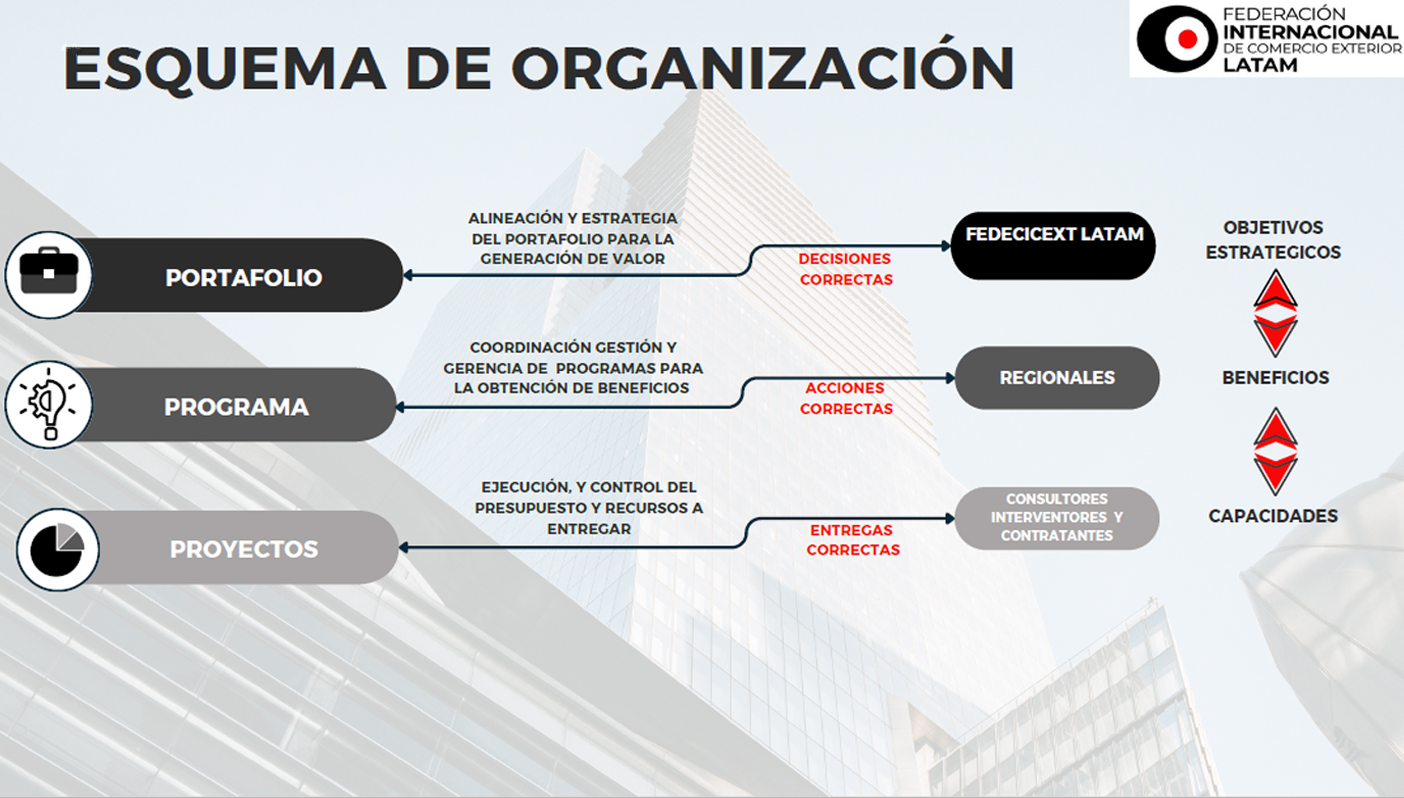 ESQUEMA DE ORGANIZACIÓN

FEDERACIÓN INTERNACIONAL DE COMERCIO EXTERIOR LATAM

PORTAFOLIO

ALINEACIÓN Y ESTRATEGIA DEL PORTAFOLIO PARA LA GENERACIÓN DE VALOR

DECISIONES CORRECTAS

FEDECICEXT LATAM

OBJETIVOS ESTRATEGICOS

PROGRAMA

COORDINACIÓN GESTIÓN Y GERENCIA DE PROGRAMAS PARA LA OBTENCIÓN DE BENEFICIOS

ACCIONES CORRECTAS

REGIONALES

BENEFICIOS

PROYECTOS

EJECUCIÓN, Y CONTROL DEL PRESUPUESTO Y RECURSOS A ENTREGAR

ENTREGAS CORRECTAS

CONSULTORES INTERVENTORES Y CONTRATANTES

CAPACIDADES